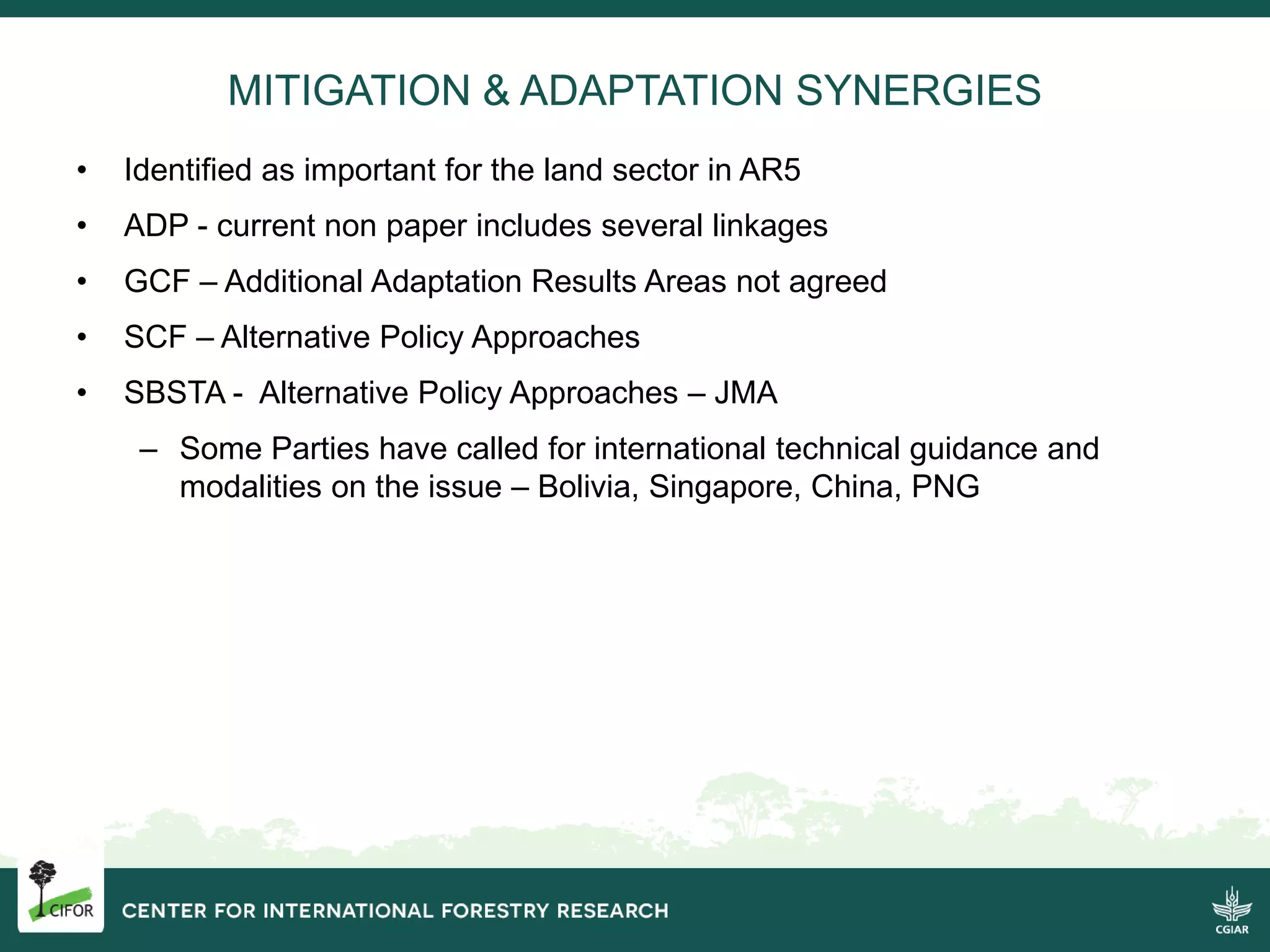 MITIGATION & ADAPTATION SYNERGIES

• Identified as important for the land sector in AR5
• ADP - current non paper includes several linkages
• GCF – Additional Adaptation Results Areas not agreed
• SCF – Alternative Policy Approaches
• SBSTA - Alternative Policy Approaches – JMA
– Some Parties have called for international technical guidance and modalities on the issue – Bolivia, Singapore, China, PNG

CIFOR
CENTER FOR INTERNATIONAL FORESTRY RESEARCH
CGIAR